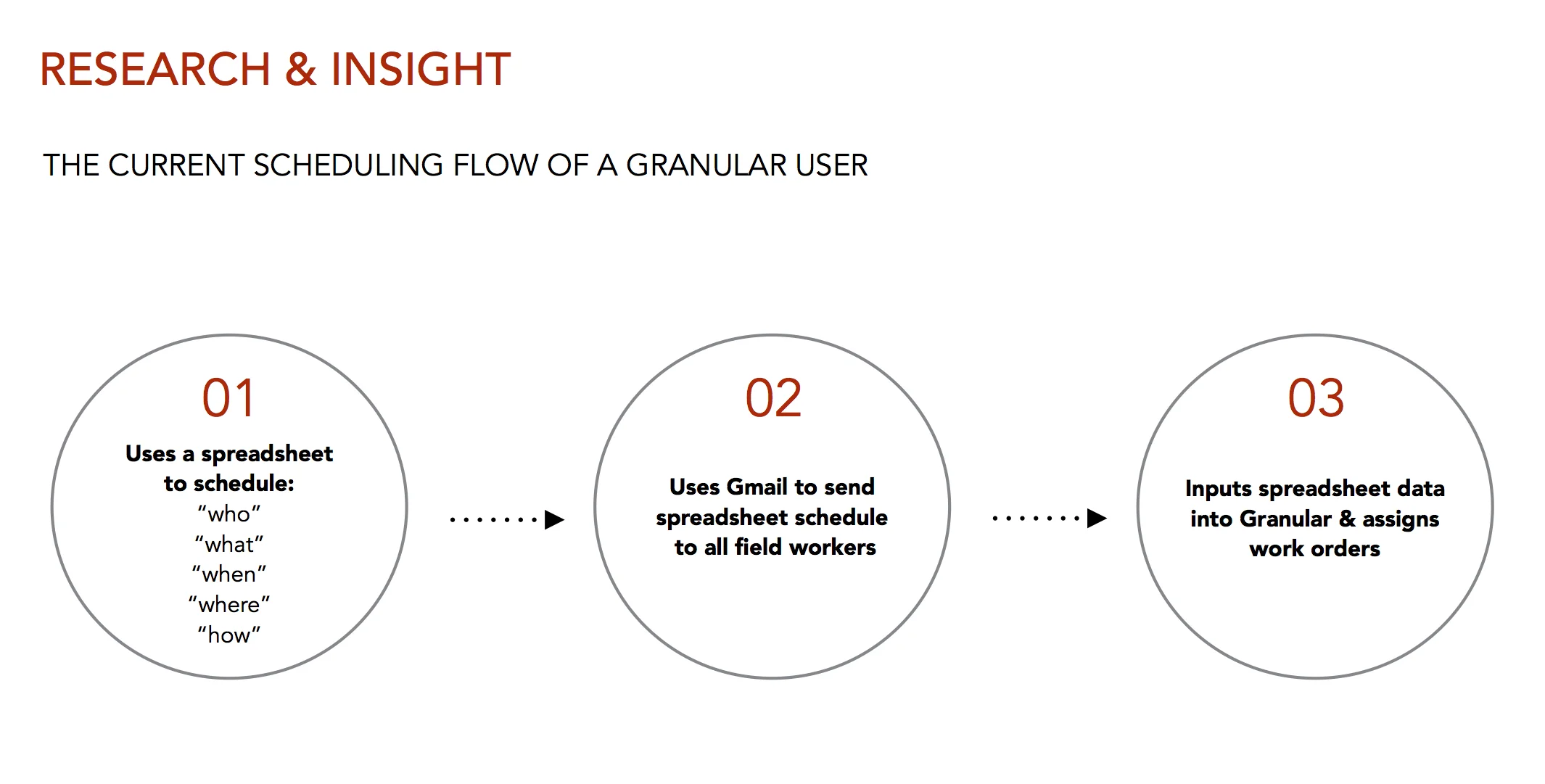 RESEARCH & INSIGHT

THE CURRENT SCHEDULING FLOW OF A GRANULAR USER

01

Uses a spreadsheet to schedule:
“who”
“what”
“when”
“where”
“how”

02

Uses Gmail to send spreadsheet schedule to all field workers

03

Inputs spreadsheet data into Granular & assigns work orders